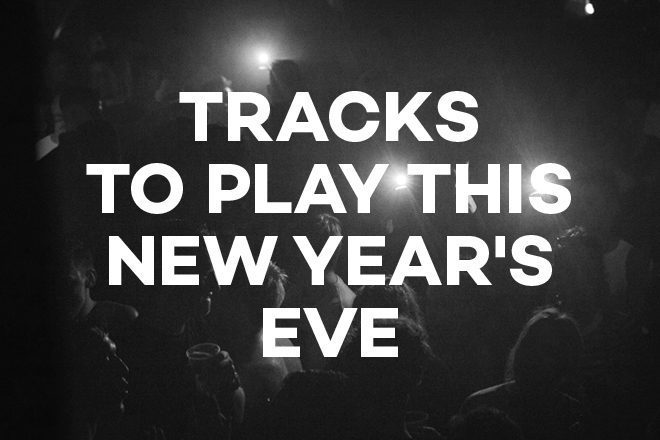 TRACKS TO PLAY THIS NEW YEAR'S EVE